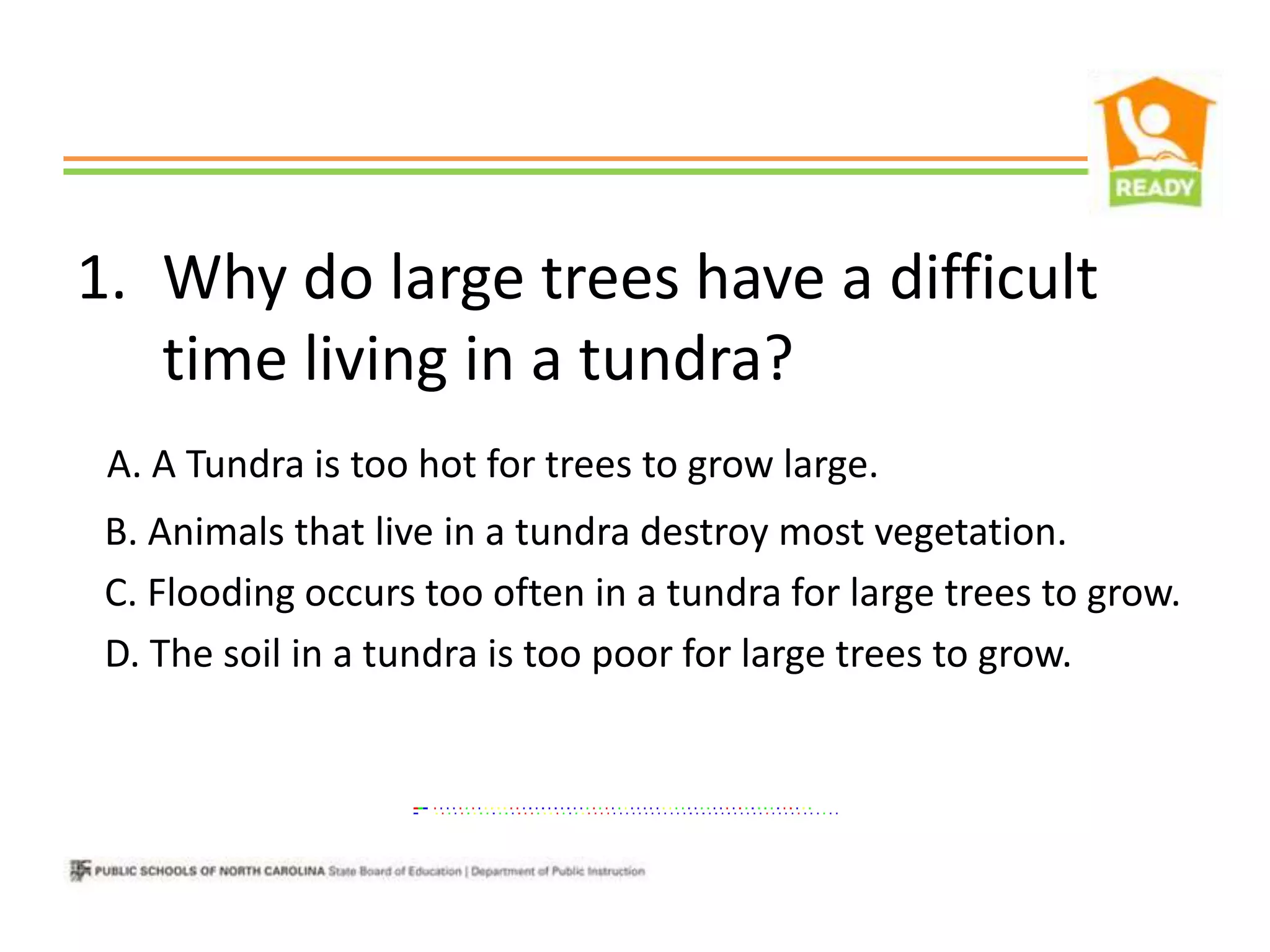 READY

1. Why do large trees have a difficult time living in a tundra?

A. A Tundra is too hot for trees to grow large.

B. Animals that live in a tundra destroy most vegetation.

C. Flooding occurs too often in a tundra for large trees to grow.

D. The soil in a tundra is too poor for large trees to grow.

PUBLIC SCHOOLS OF NORTH CAROLINA State Board of Education | Department of Public Instruction